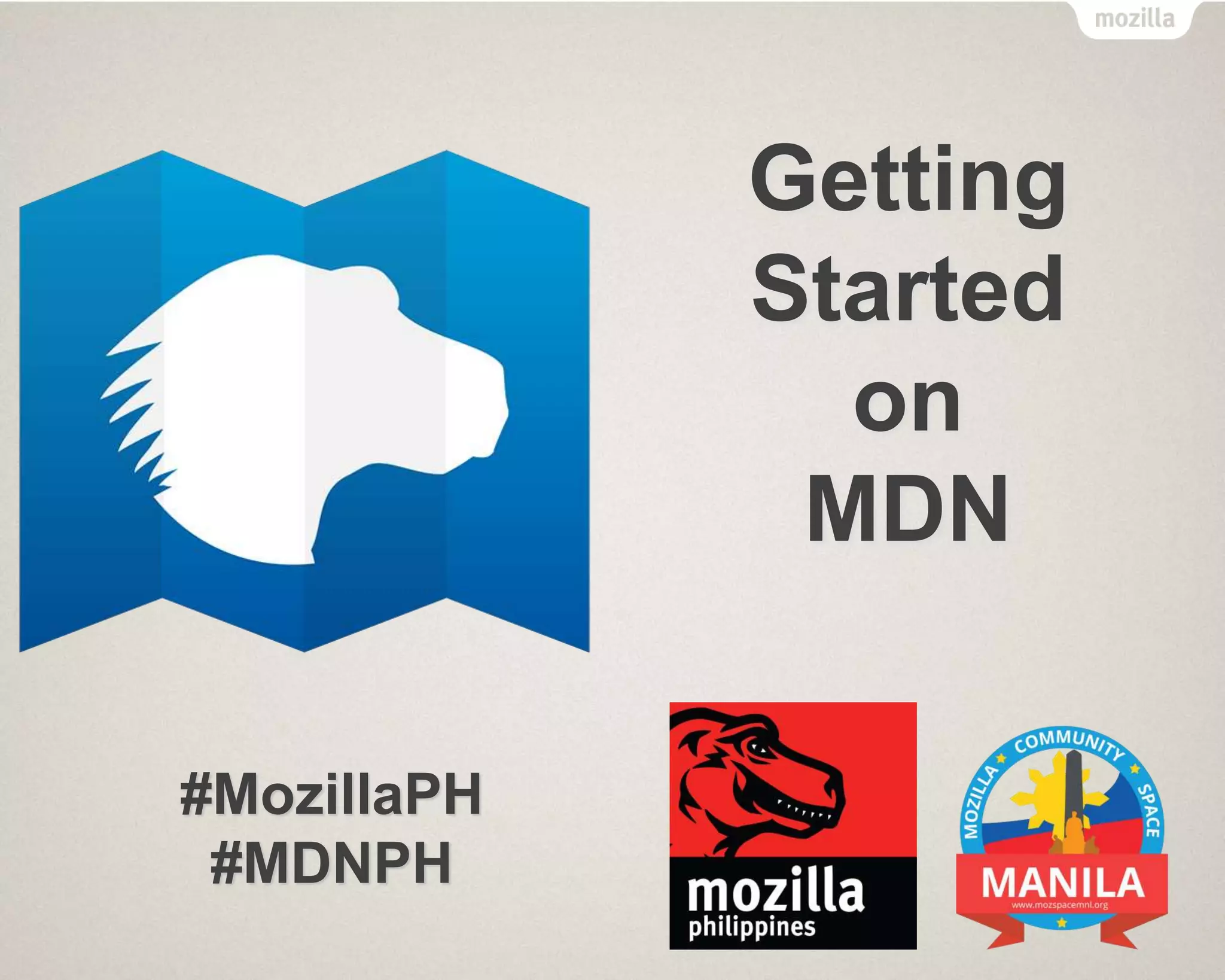 mozilla

Getting Started on MDN

#MozillaPH
#MDNPH

mozilla
philippines

MOZILLA COMMUNITY SPACE
MANILA
www.mozspacemnl.org